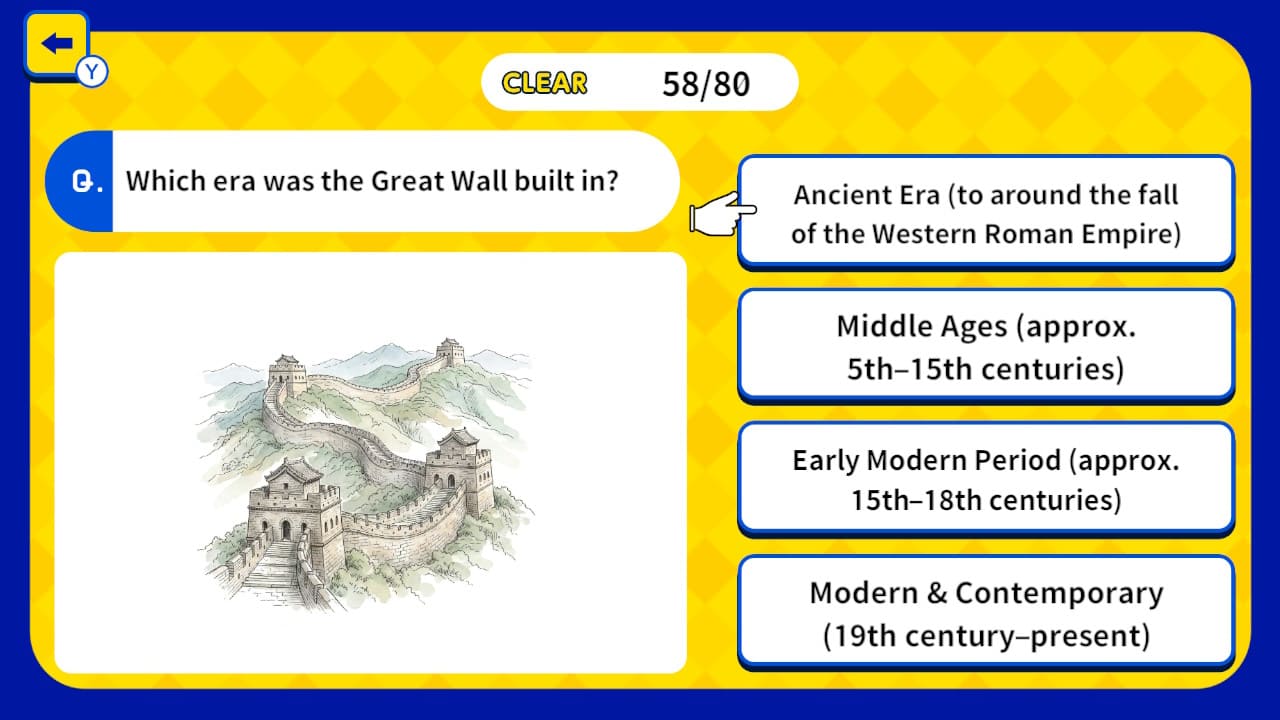 Y

CLEAR 58/80

Q. Which era was the Great Wall built in?

Ancient Era (to around the fall of the Western Roman Empire)

Middle Ages (approx. 5th–15th centuries)

Early Modern Period (approx. 15th–18th centuries)

Modern & Contemporary (19th century–present)